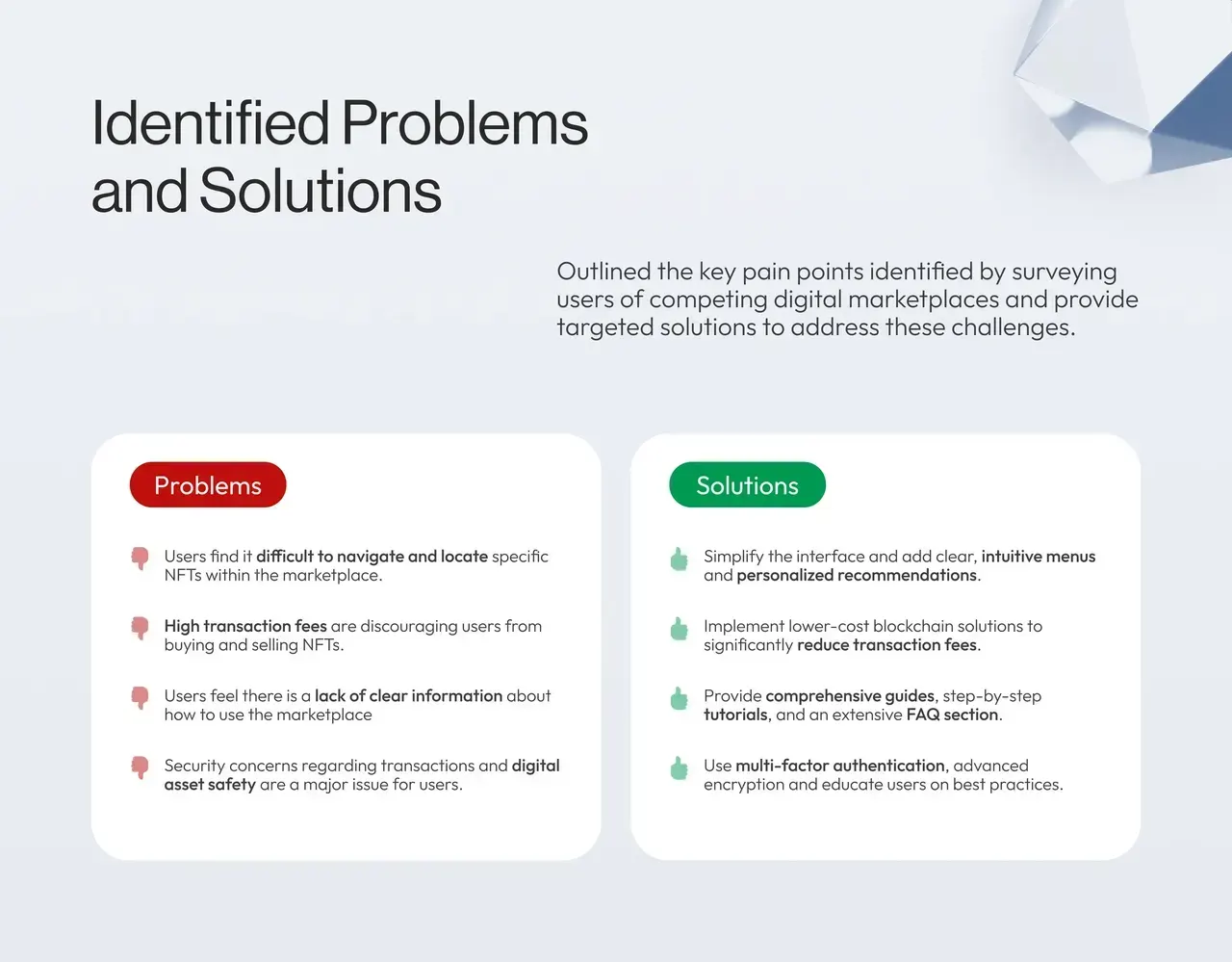 Identified Problems and Solutions

Outlined the key pain points identified by surveying users of competing digital marketplaces and provide targeted solutions to address these challenges.

Problems

Users find it difficult to navigate and locate specific NFTs within the marketplace.

High transaction fees are discouraging users from buying and selling NFTs.

Users feel there is a lack of clear information about how to use the marketplace

Security concerns regarding transactions and digital asset safety are a major issue for users.

Solutions

Simplify the interface and add clear, intuitive menus and personalized recommendations.

Implement lower-cost blockchain solutions to significantly reduce transaction fees.

Provide comprehensive guides, step-by-step tutorials, and an extensive FAQ section.

Use multi-factor authentication, advanced encryption and educate users on best practices.